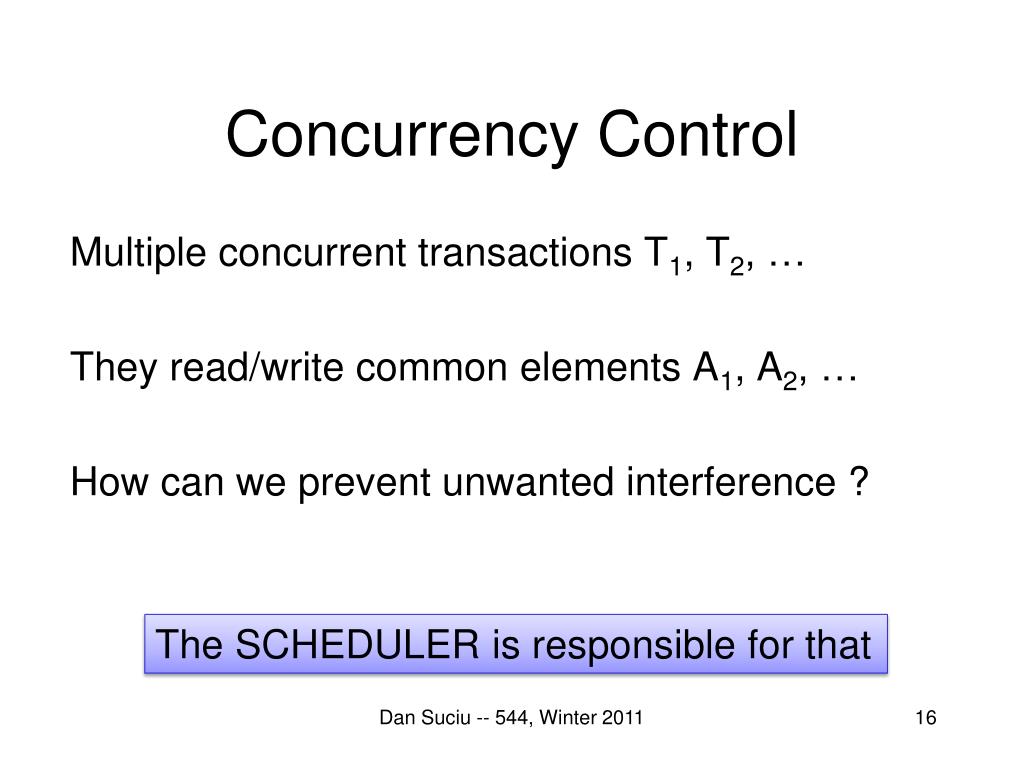 Concurrency Control

Multiple concurrent transactions $T_1$, $T_2$, …

They read/write common elements $A_1$, $A_2$, …

How can we prevent unwanted interference ?

The SCHEDULER is responsible for that

Dan Suciu -- 544, Winter 2011

16